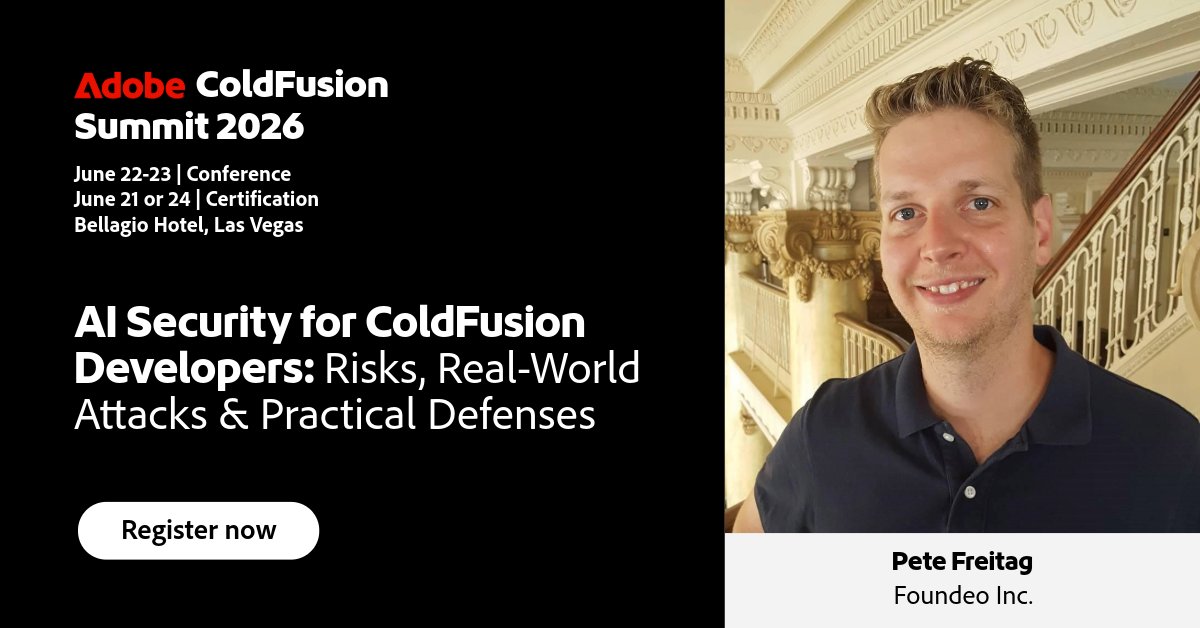 Adobe ColdFusion Summit 2026

June 22-23 | Conference
June 21 or 24 | Certification
Bellagio Hotel, Las Vegas

AI Security for ColdFusion Developers: Risks, Real-World Attacks & Practical Defenses

Register now

Pete Freitag
Foundeo Inc.